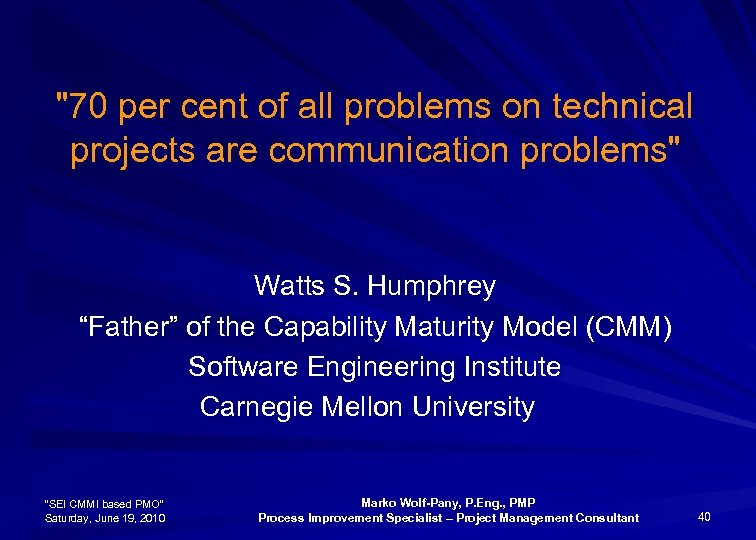 "70 per cent of all problems on technical projects are communication problems"

Watts S. Humphrey
“Father” of the Capability Maturity Model (CMM)
Software Engineering Institute
Carnegie Mellon University

"SEI CMMI based PMO"
Saturday, June 19, 2010

Marko Wolf-Pany, P.Eng., PMP
Process Improvement Specialist – Project Management Consultant

40